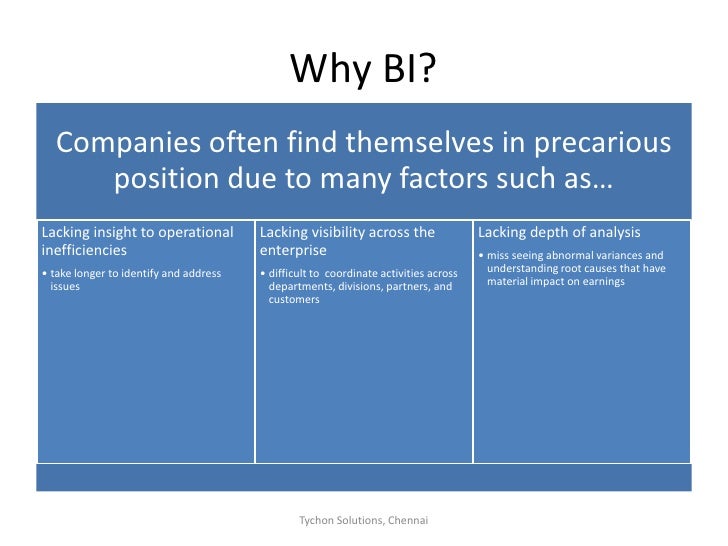 Why BI?

Companies often find themselves in precarious position due to many factors such as…

Lacking insight to operational inefficiencies

• take longer to identify and address issues

Lacking visibility across the enterprise

• difficult to coordinate activities across departments, divisions, partners, and customers

Lacking depth of analysis

• miss seeing abnormal variances and understanding root causes that have material impact on earnings

Tychon Solutions, Chennai